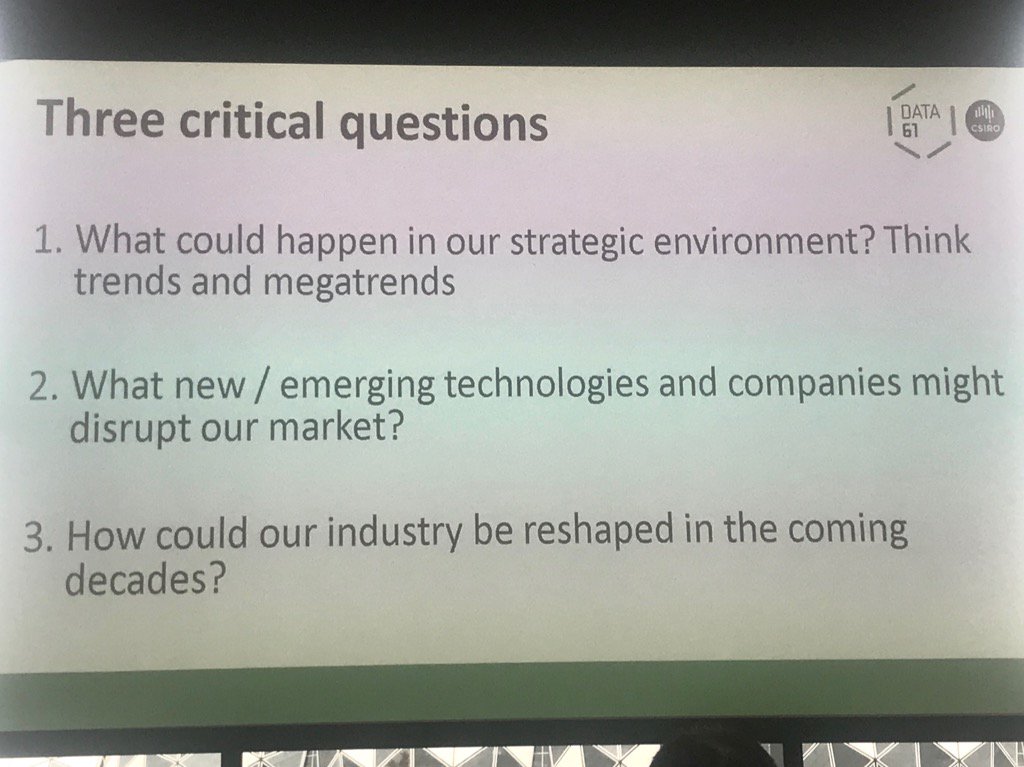 Three critical questions

DATA 61

CSIRO

1. What could happen in our strategic environment? Think trends and megatrends

2. What new / emerging technologies and companies might disrupt our market?

3. How could our industry be reshaped in the coming decades?